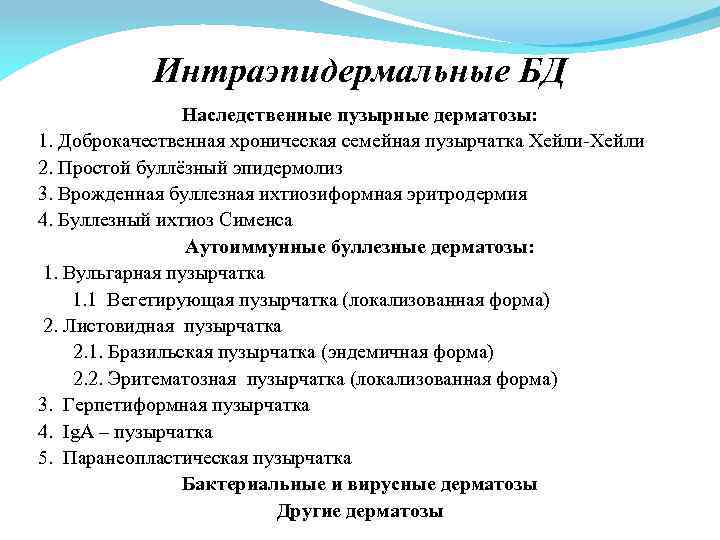 Интраэпидермальные БД

Наследственные пузырные дерматозы:

1. Доброкачественная хроническая семейная пузырчатка Хейли-Хейли
2. Простой буллёзный эпидермолиз
3. Врожденная буллезная ихтиозиформная эритродермия
4. Буллезный ихтиоз Сименса

Аутоиммунные буллезные дерматозы:

1. Вульгарная пузырчатка
1.1 Вегетирующая пузырчатка (локализованная форма)
2. Листовидная пузырчатка
2.1. Бразильская пузырчатка (эндемичная форма)
2.2. Эритематозная пузырчатка (локализованная форма)
3. Герпетиформная пузырчатка
4. IgA – пузырчатка
5. Паранеопластическая пузырчатка

Бактериальные и вирусные дерматозы

Другие дерматозы